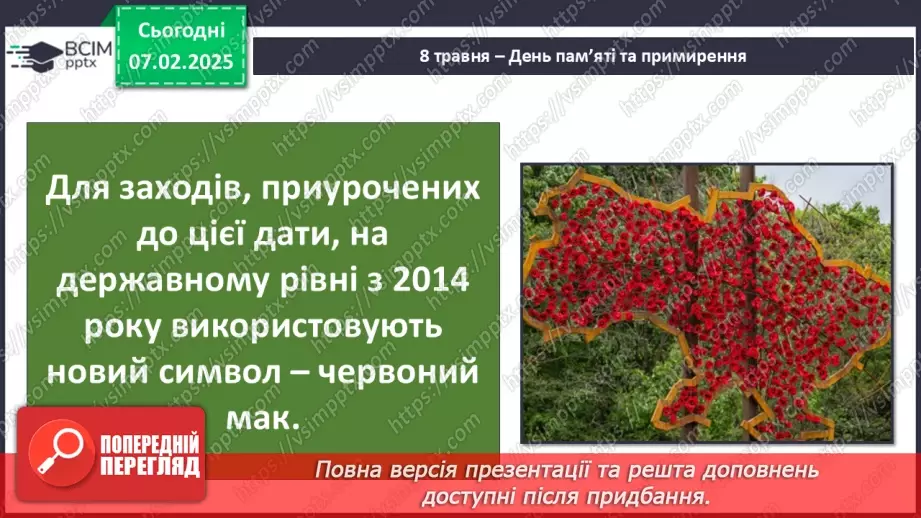 ВСІМ pptx

Сьогодні 07.02.2025

8 травня – День пам'яті та примирення

Для заходів, приурочених до цієї дати, на державному рівні з 2014 року використовують новий символ – червоний мак.

ПОПЕРЕДНІЙ ПЕРЕГЛЯД

Повна версія презентації та решта доповнень доступні після придбання.

https://vsimpptx.com